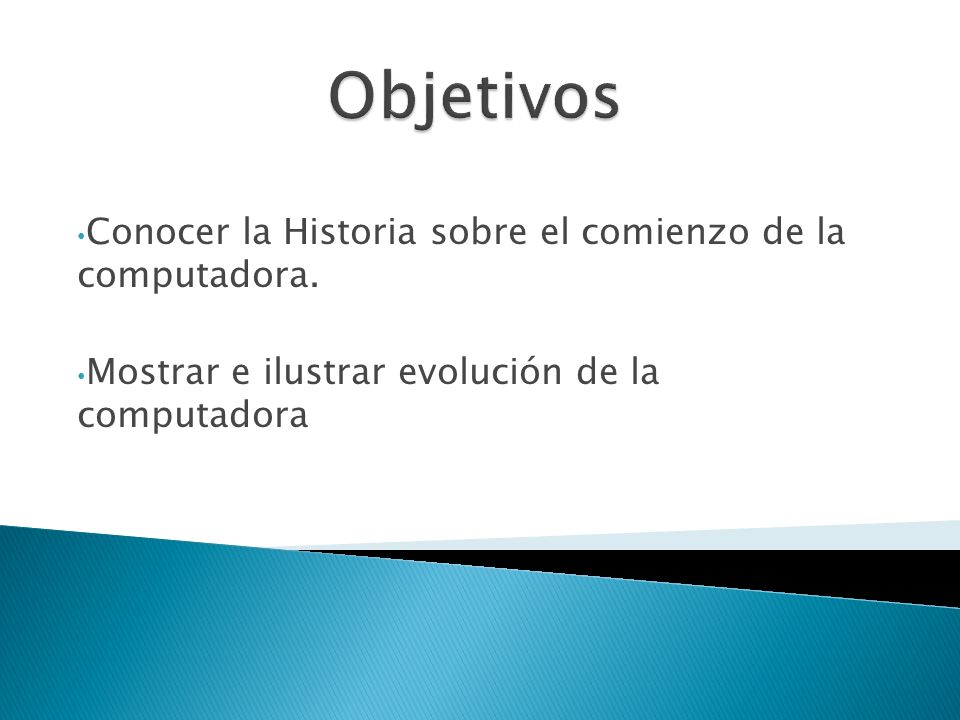 Objetivos

•Conocer la Historia sobre el comienzo de la computadora.

•Mostrar e ilustrar evolución de la computadora